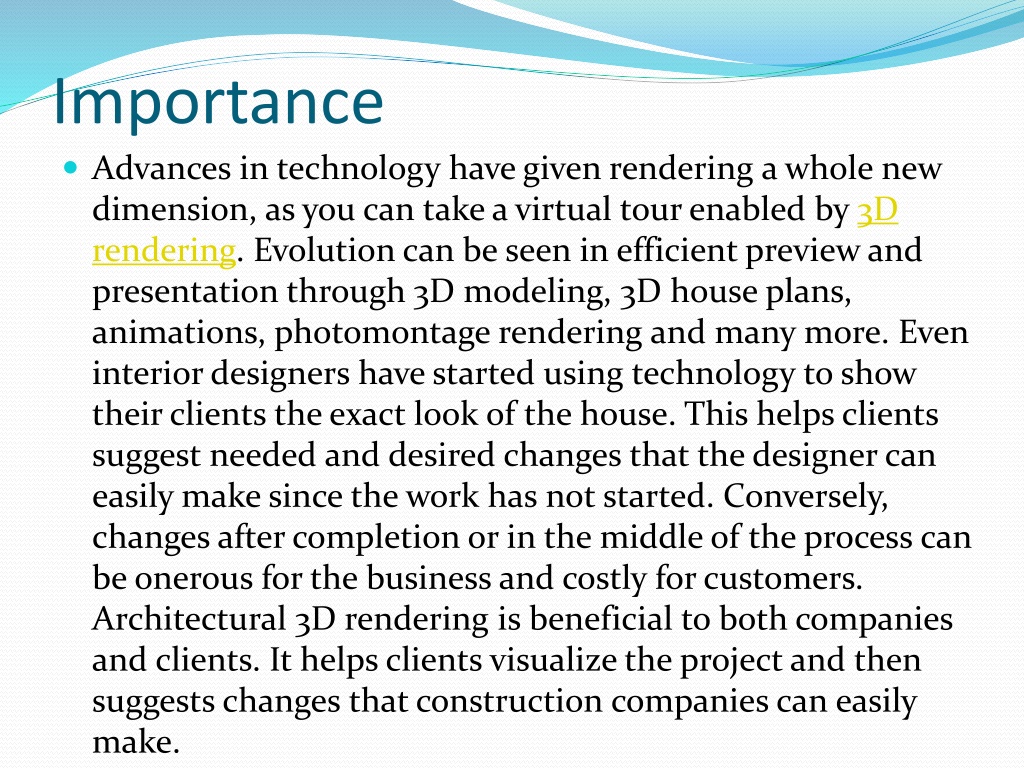 Importance

Advances in technology have given rendering a whole new dimension, as you can take a virtual tour enabled by 3D rendering. Evolution can be seen in efficient preview and presentation through 3D modeling, 3D house plans, animations, photomontage rendering and many more. Even interior designers have started using technology to show their clients the exact look of the house. This helps clients suggest needed and desired changes that the designer can easily make since the work has not started. Conversely, changes after completion or in the middle of the process can be onerous for the business and costly for customers. Architectural 3D rendering is beneficial to both companies and clients. It helps clients visualize the project and then suggests changes that construction companies can easily make.